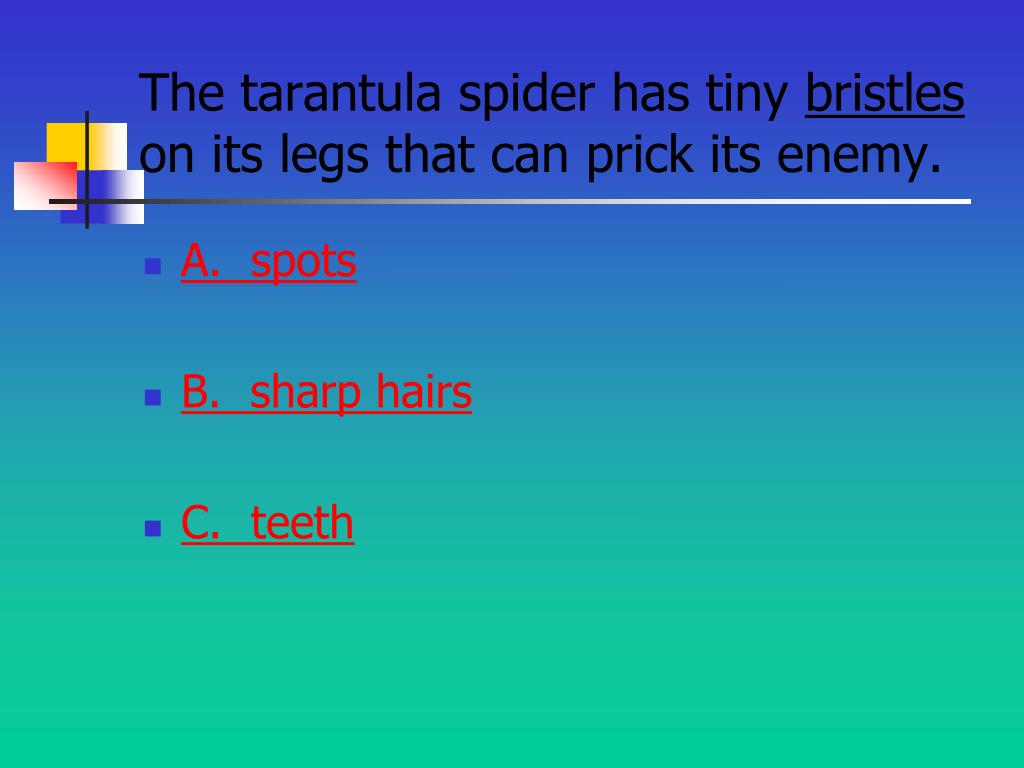 The tarantula spider has tiny bristles on its legs that can prick its enemy.

A.  spots

B.  sharp hairs

C.  teeth